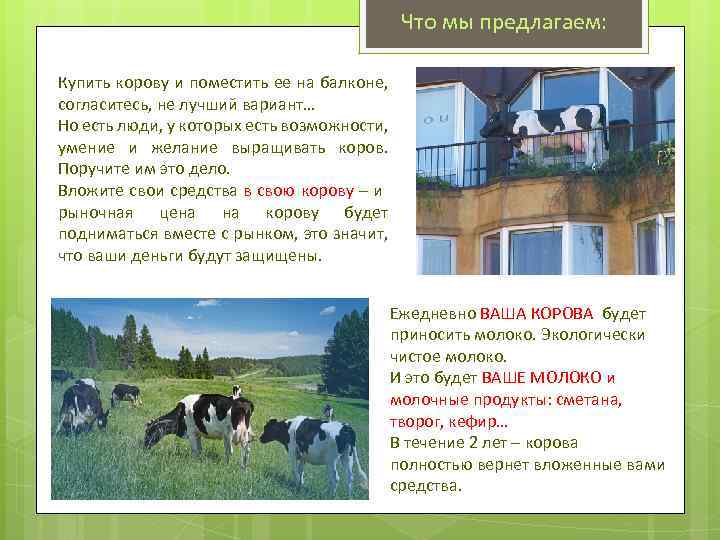 Что мы предлагаем:

Купить корову и поместить ее на балконе, согласитесь, не лучший вариант…
Но есть люди, у которых есть возможности, умение и желание выращивать коров. Поручите им это дело.
Вложите свои средства в свою корову – и рыночная цена на корову будет подниматься вместе с рынком, это значит, что ваши деньги будут защищены.

Ежедневно ВАША КОРОВА будет приносить молоко. Экологически чистое молоко.
И это будет ВАШЕ МОЛОКО и молочные продукты: сметана, творог, кефир…
В течение 2 лет – корова полностью вернет вложенные вами средства.